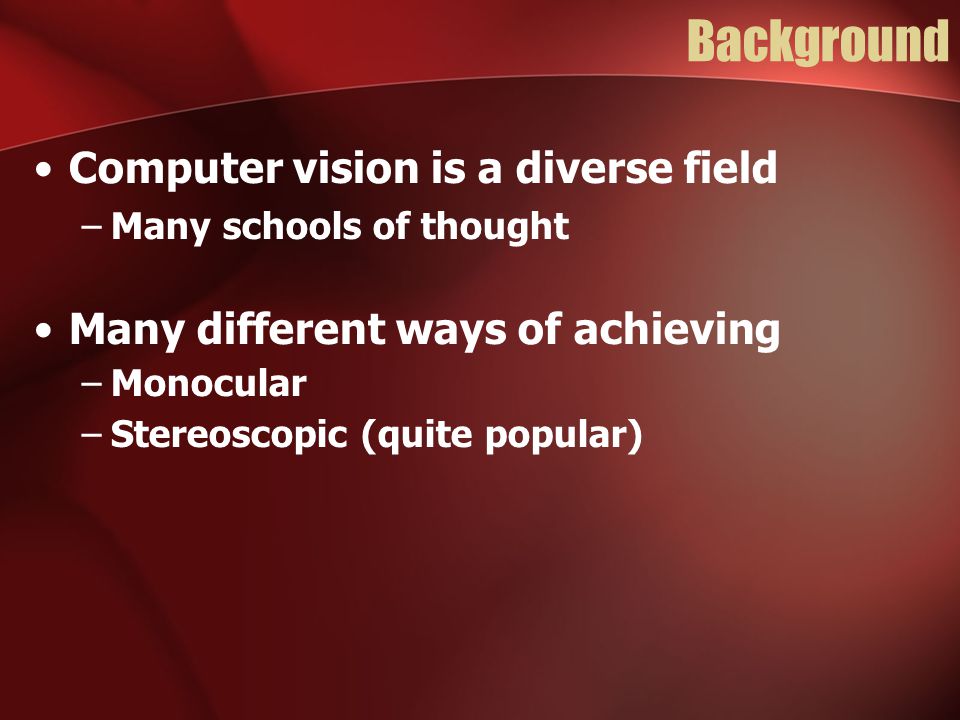 Background

• Computer vision is a diverse field
– Many schools of thought

• Many different ways of achieving
– Monocular
– Stereoscopic (quite popular)